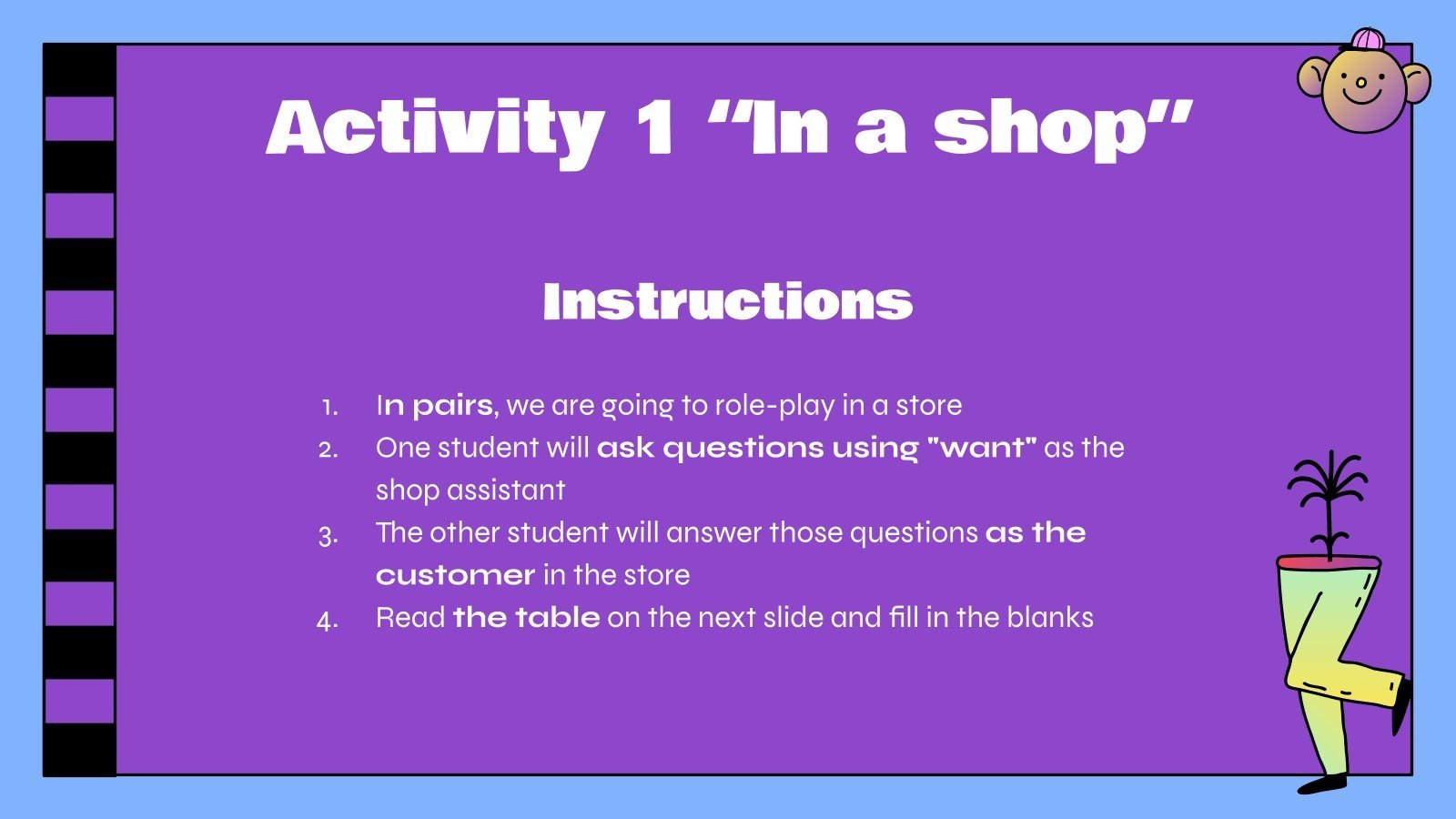 Activity 1 “In a shop”

Instructions

1. In pairs, we are going to role-play in a store
2. One student will ask questions using "want" as the shop assistant
3. The other student will answer those questions as the customer in the store
4. Read the table on the next slide and fill in the blanks